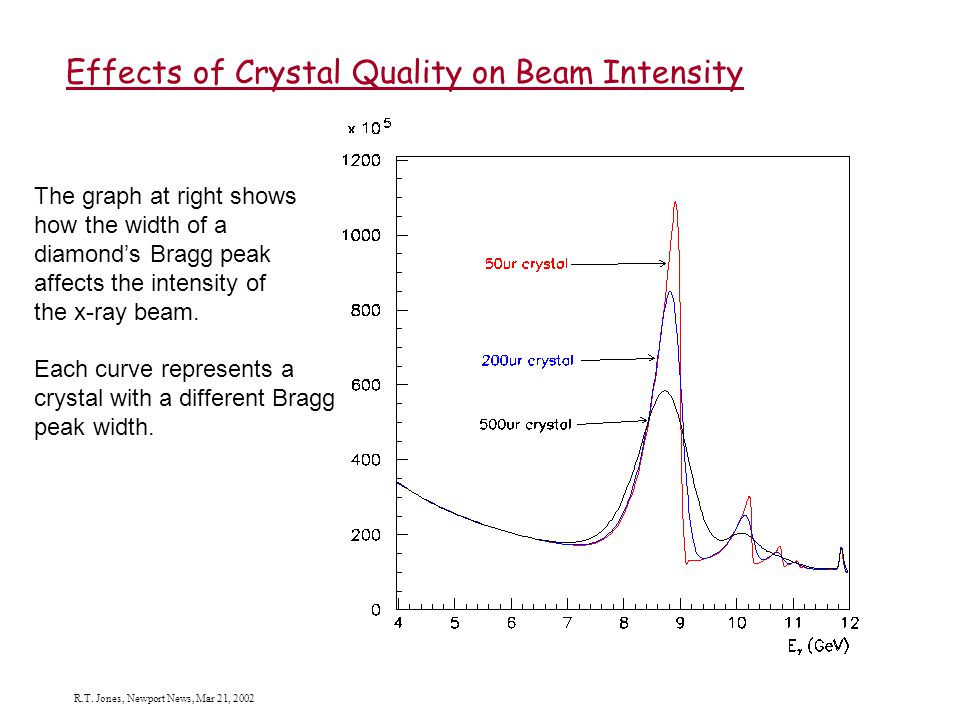 Effects of Crystal Quality on Beam Intensity

The graph at right shows how the width of a diamond's Bragg peak affects the intensity of the x-ray beam.

Each curve represents a crystal with a different Bragg peak width.

$\times 10^5$

1200

1000

800

600

400

200

0

50ur crystal

200ur crystal

500ur crystal

4 5 6 7 8 9 10 11 12

$E_\gamma$ (GeV)

R.T. Jones, Newport News, Mar 21, 2002